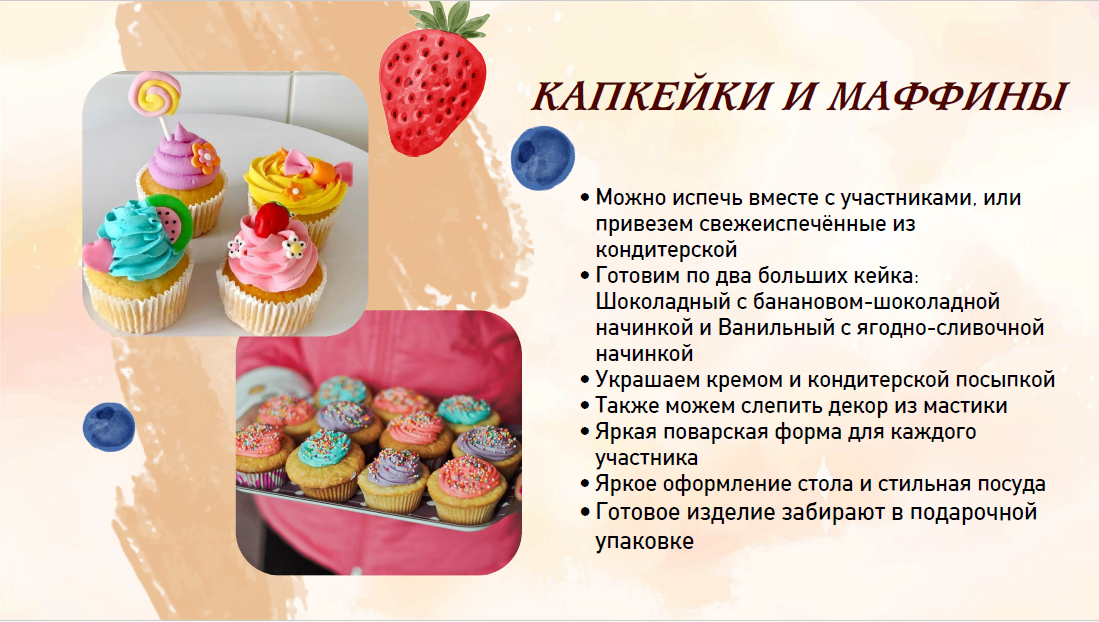 КАПКЕЙКИ И МАФФИНЫ

• Можно испечь вместе с участниками, или привезем свежеиспечённые из кондитерской
• Готовим по два больших кейка: Шоколадный с банановом-шоколадной начинкой и Ванильный с ягодно-сливочной начинкой
• Украшаем кремом и кондитерской посыпкой
• Также можем слепить декор из мастики
• Яркая поварская форма для каждого участника
• Яркое оформление стола и стильная посуда
• Готовое изделие забирают в подарочной упаковке